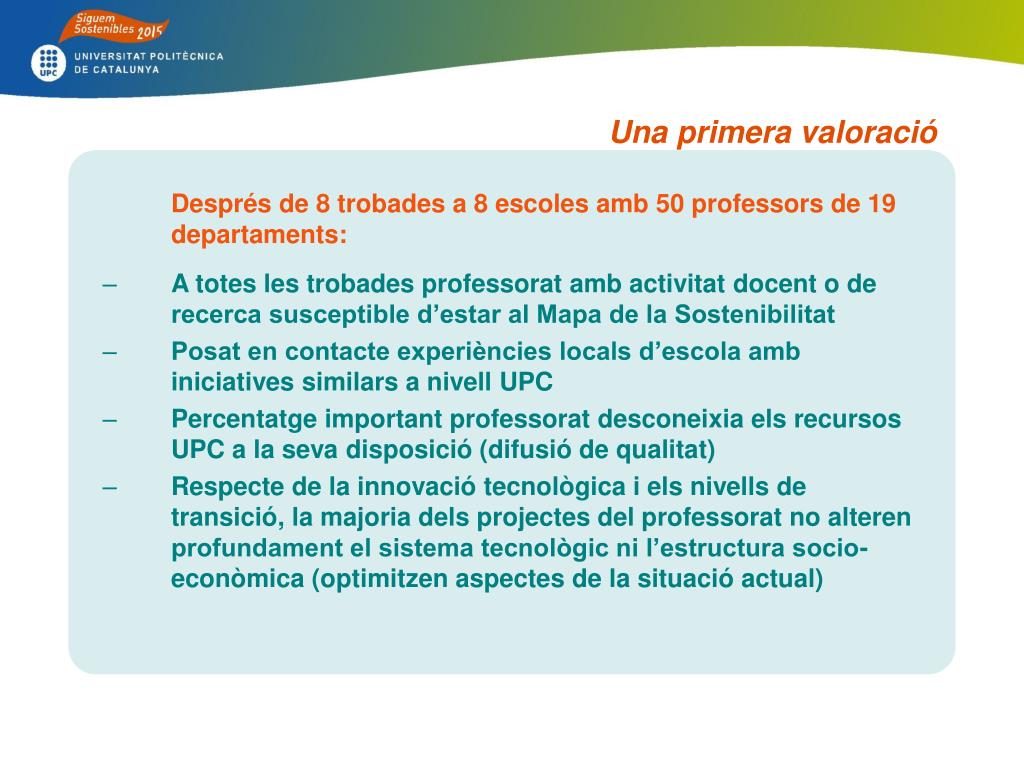 Siguem Sostenibles 2015

UPC
UNIVERSITAT POLITÈCNICA DE CATALUNYA

Una primera valoració

Després de 8 trobades a 8 escoles amb 50 professors de 19 departaments:

– A totes les trobades professorat amb activitat docent o de recerca susceptible d'estar al Mapa de la Sostenibilitat

– Posat en contacte experiències locals d'escola amb iniciatives similars a nivell UPC

– Percentatge important professorat desconeixia els recursos UPC a la seva disposició (difusió de qualitat)

– Respecte de la innovació tecnològica i els nivells de transició, la majoria dels projectes del professorat no alteren profundament el sistema tecnològic ni l'estructura socio-econòmica (optimitzen aspectes de la situació actual)